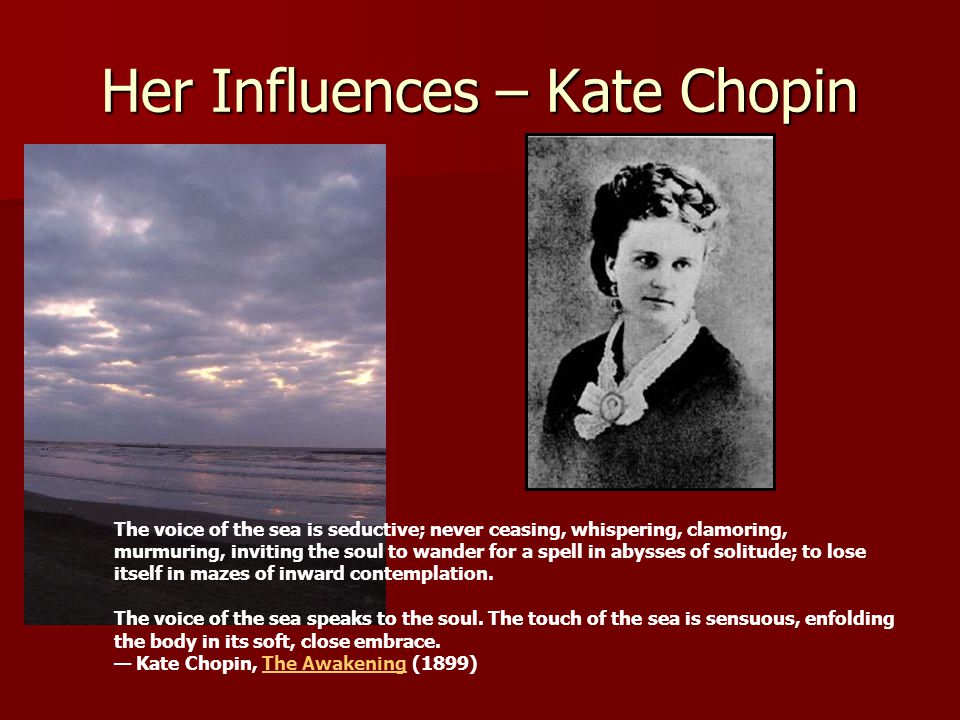 Her Influences – Kate Chopin

The voice of the sea is seductive; never ceasing, whispering, clamoring, murmuring, inviting the soul to wander for a spell in abysses of solitude; to lose itself in mazes of inward contemplation.

The voice of the sea speaks to the soul. The touch of the sea is sensuous, enfolding the body in its soft, close embrace.
— Kate Chopin, The Awakening (1899)